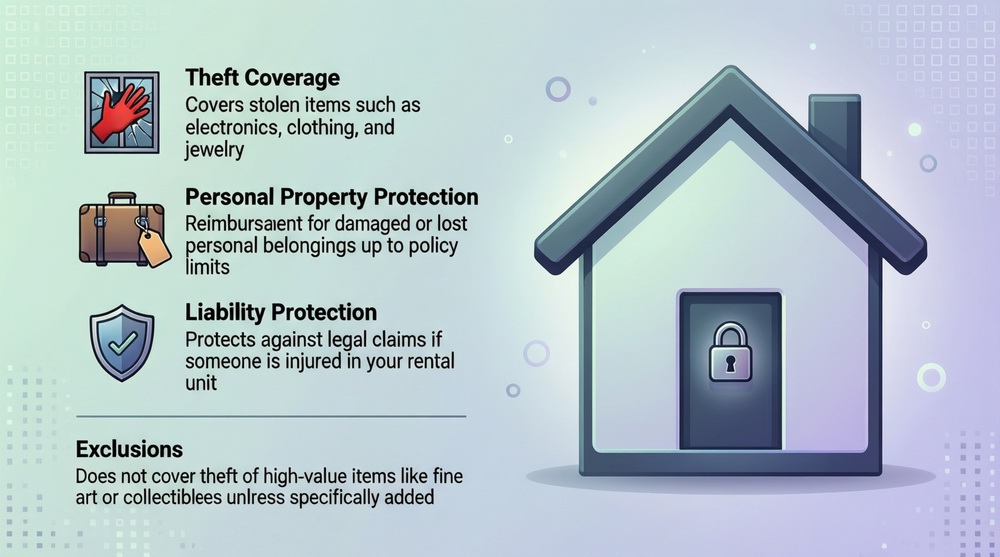 Theft Coverage
Covers stolen items such as electronics, clothing, and jewelry

Personal Property Protection
Reimbursaent for damaged or lost personal belongings up to policy limits

Liability Protection
Protects against legal claims if someone is injured in your rental unit

Exclusions
Does not cover theft of high-value items like fine art or collectiblees unlress specifically added